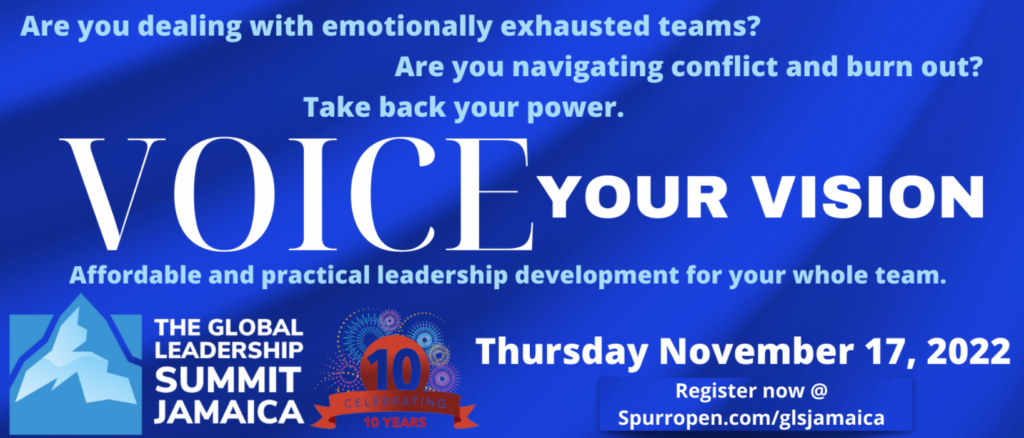 Are you dealing with emotionally exhausted teams?

Are you navigating conflict and burn out?

Take back your power.

VOICE YOUR VISION

Affordable and practical leadership development for your whole team.

THE GLOBAL LEADERSHIP SUMMIT JAMAICA

10 CELEBRATING 10 YEARS

Thursday November 17, 2022

Register now @ Spurropen.com/glsjamaica